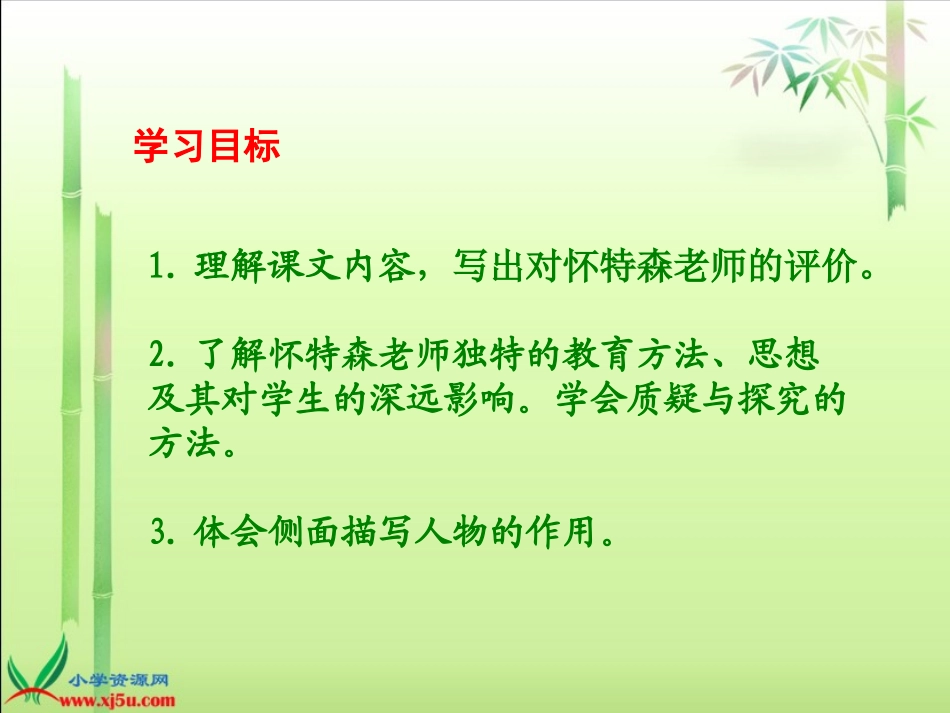 学习目标

1. 理解课文内容，写出对怀特森老师的评价。

2. 了解怀特森老师独特的教育方法、思想及其对学生的深远影响。学会质疑与探究的方法。

3. 体会侧面描写人物的作用。

小学资源网
www.xj5u.com